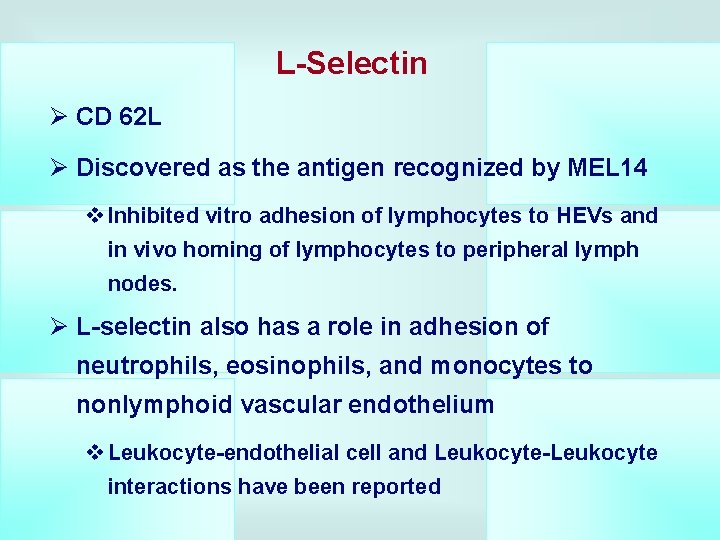 L-Selectin

➢ CD 62L

➢ Discovered as the antigen recognized by MEL14

❖ Inhibited vitro adhesion of lymphocytes to HEVs and in vivo homing of lymphocytes to peripheral lymph nodes.

➢ L-selectin also has a role in adhesion of neutrophils, eosinophils, and monocytes to nonlymphoid vascular endothelium

❖ Leukocyte-endothelial cell and Leukocyte-Leukocyte interactions have been reported